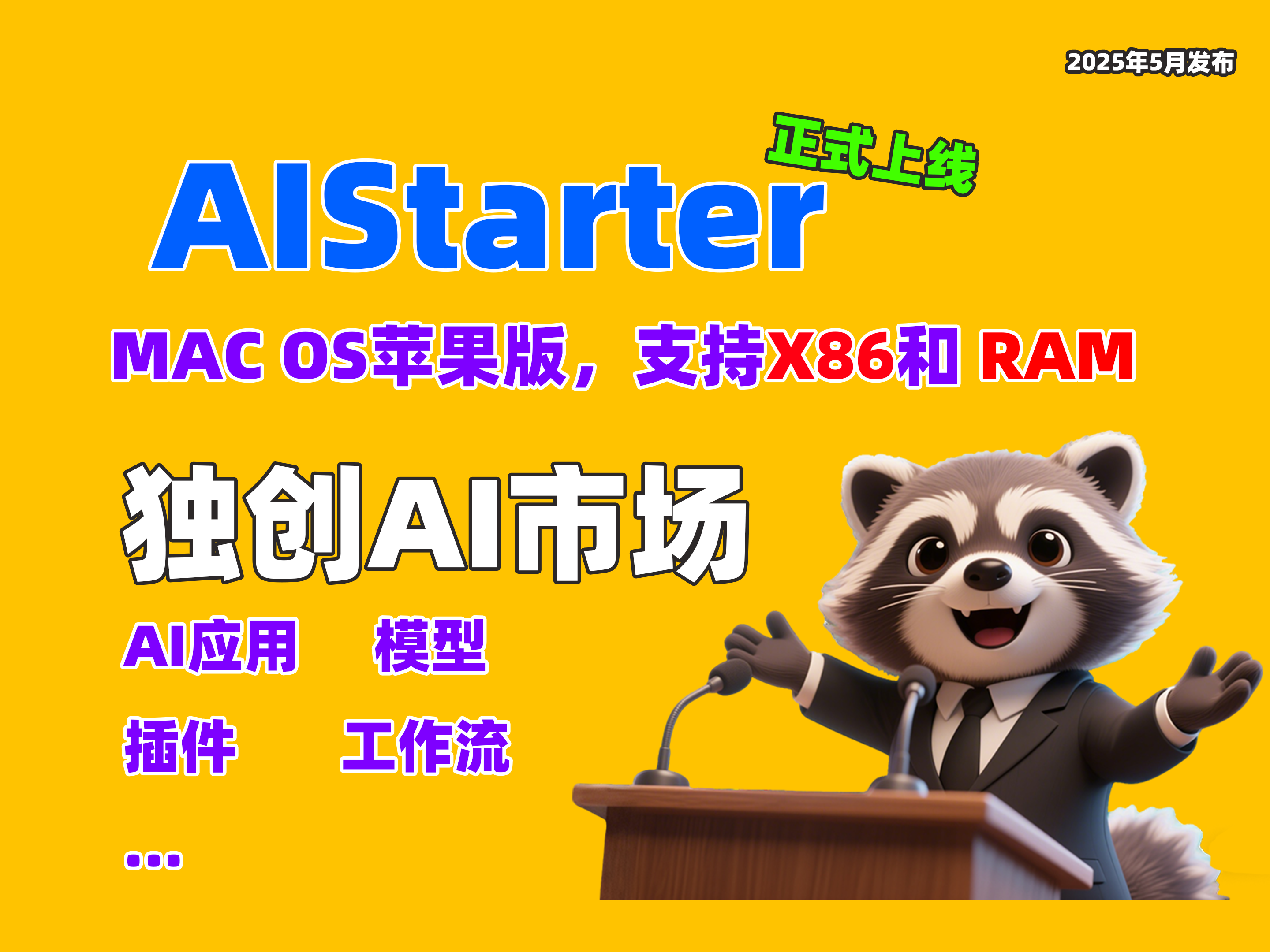 2025年5月发布

正式上线

AIStarter

MAC OS苹果版，支持X86和 RAM

独创AI市场

AI应用 模型

插件 工作流

...